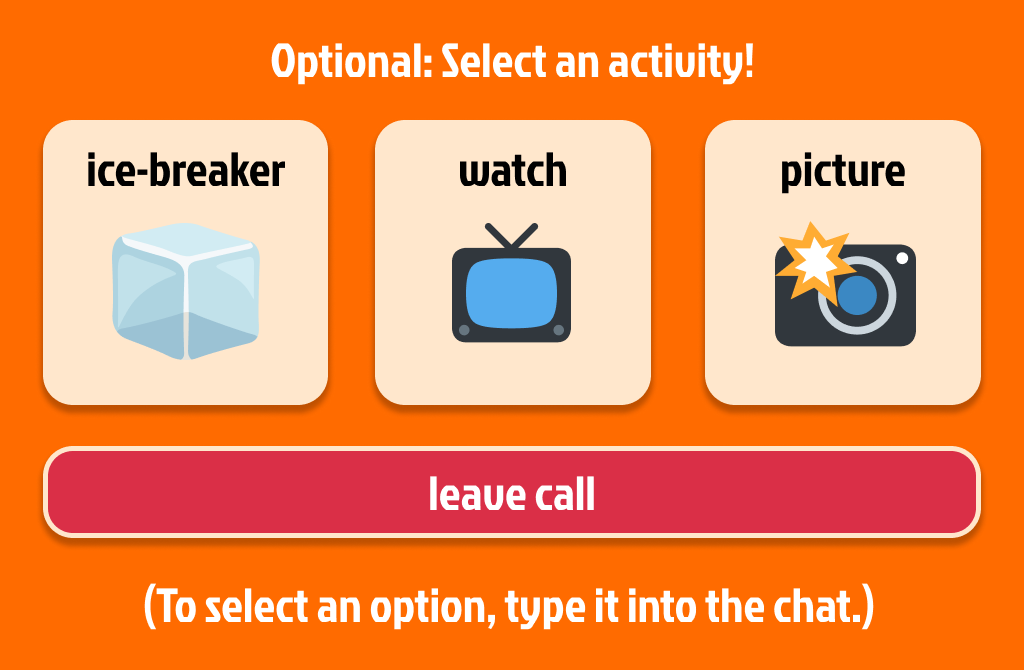 Optional: Select an activity!

ice-breaker

watch

picture

leave call

(To select an option, type it into the chat.)